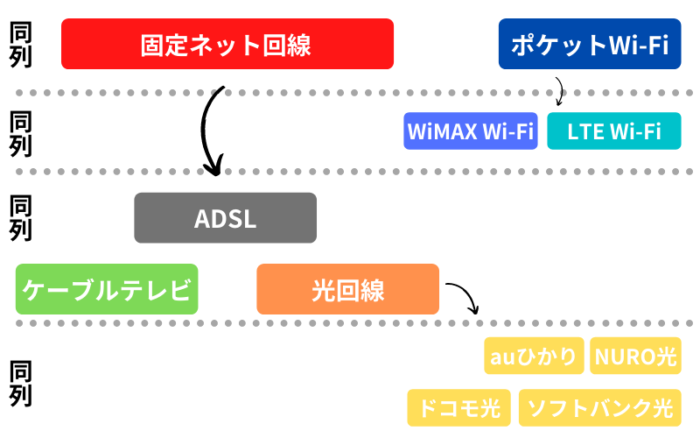 同列

固定ネット回線

ポケットWi-Fi

同列

WiMAX Wi-Fi

LTE Wi-Fi

同列

ADSL

ケーブルテレビ

光回線

同列

auひかり

NURO光

ドコモ光

ソフトバンク光